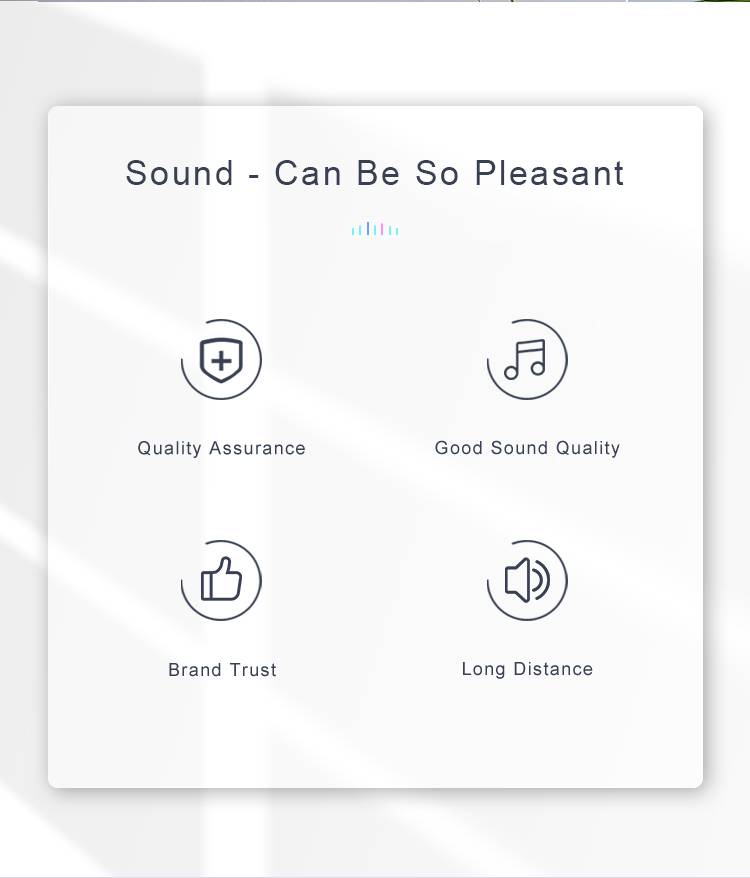 Sound - Can Be So Pleasant

Quality Assurance

Good Sound Quality

Brand Trust

Long Distance